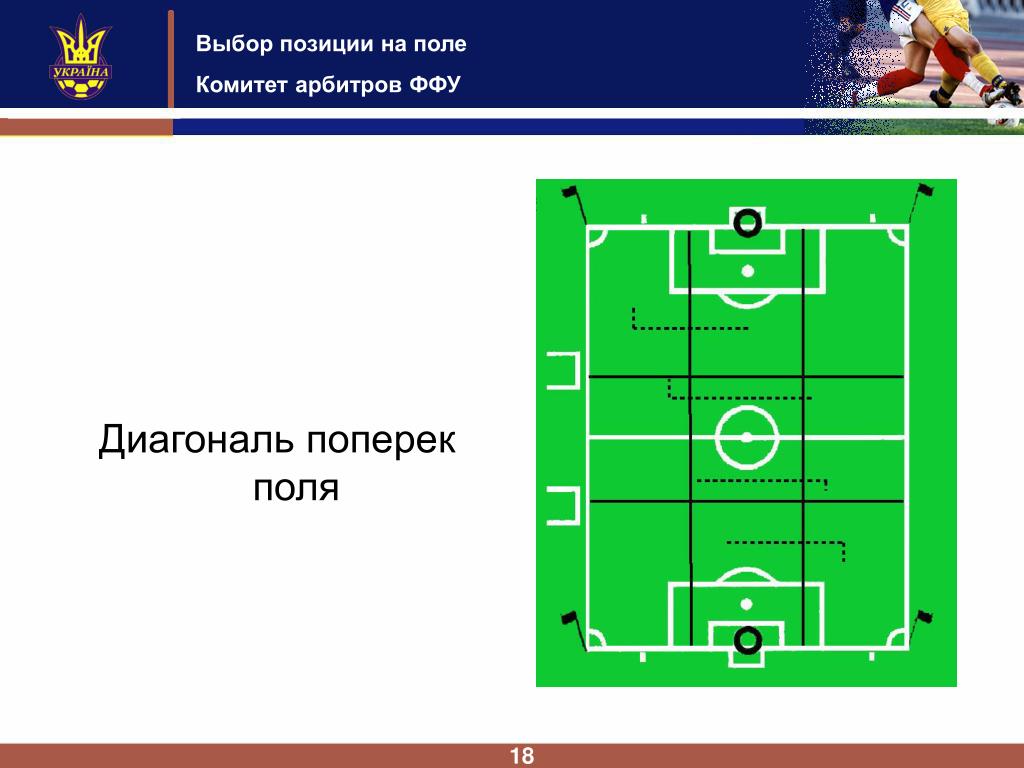 УКРАЇНА

Выбор позиции на поле

Комитет арбитров ФФУ

Диагональ поперек поля

18